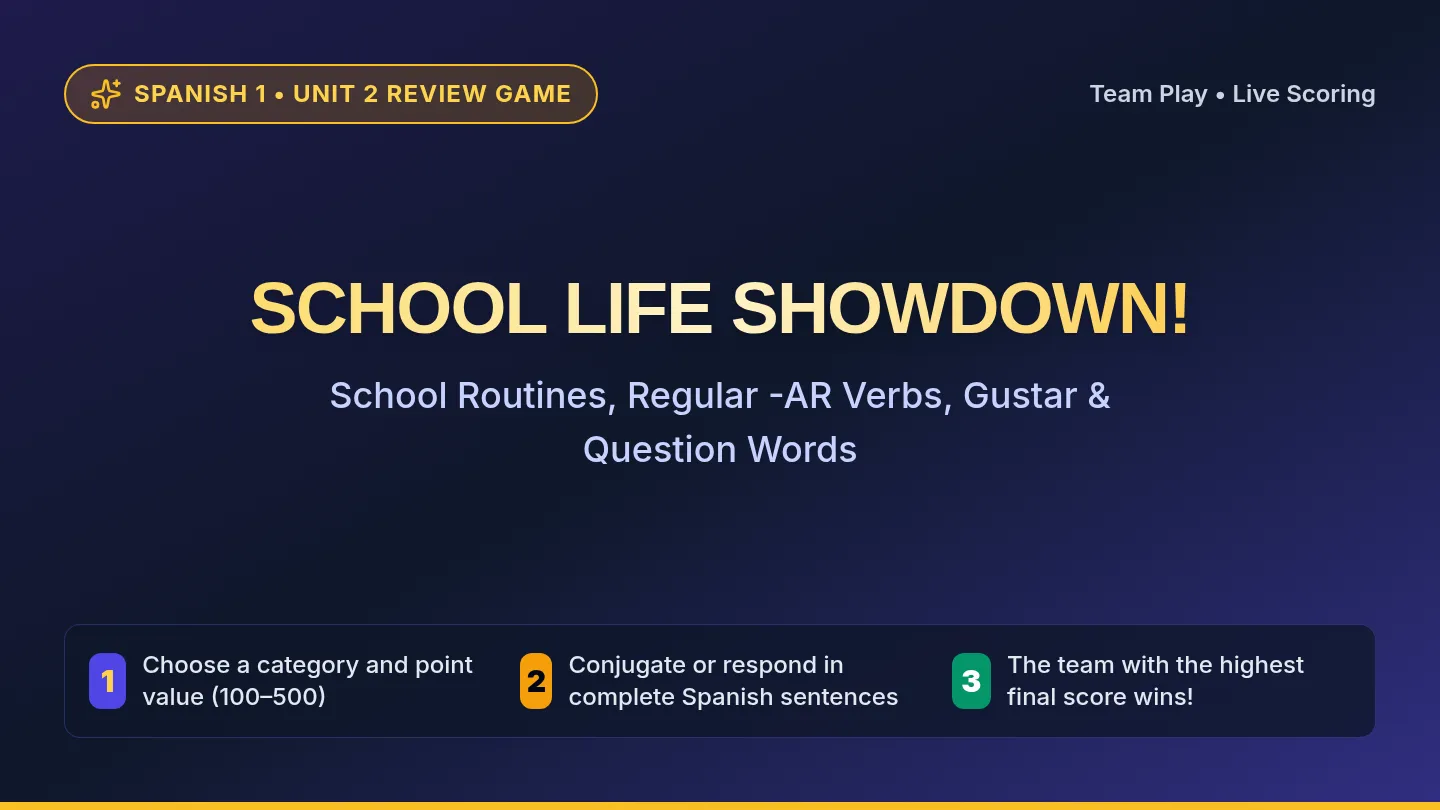 SPANISH 1 • UNIT 2 REVIEW GAME

Team Play • Live Scoring

SCHOOL LIFE SHOWDOWN!

School Routines, Regular -AR Verbs, Gustar & Question Words

1 Choose a category and point value (100–500)

2 Conjugate or respond in complete Spanish sentences

3 The team with the highest final score wins!